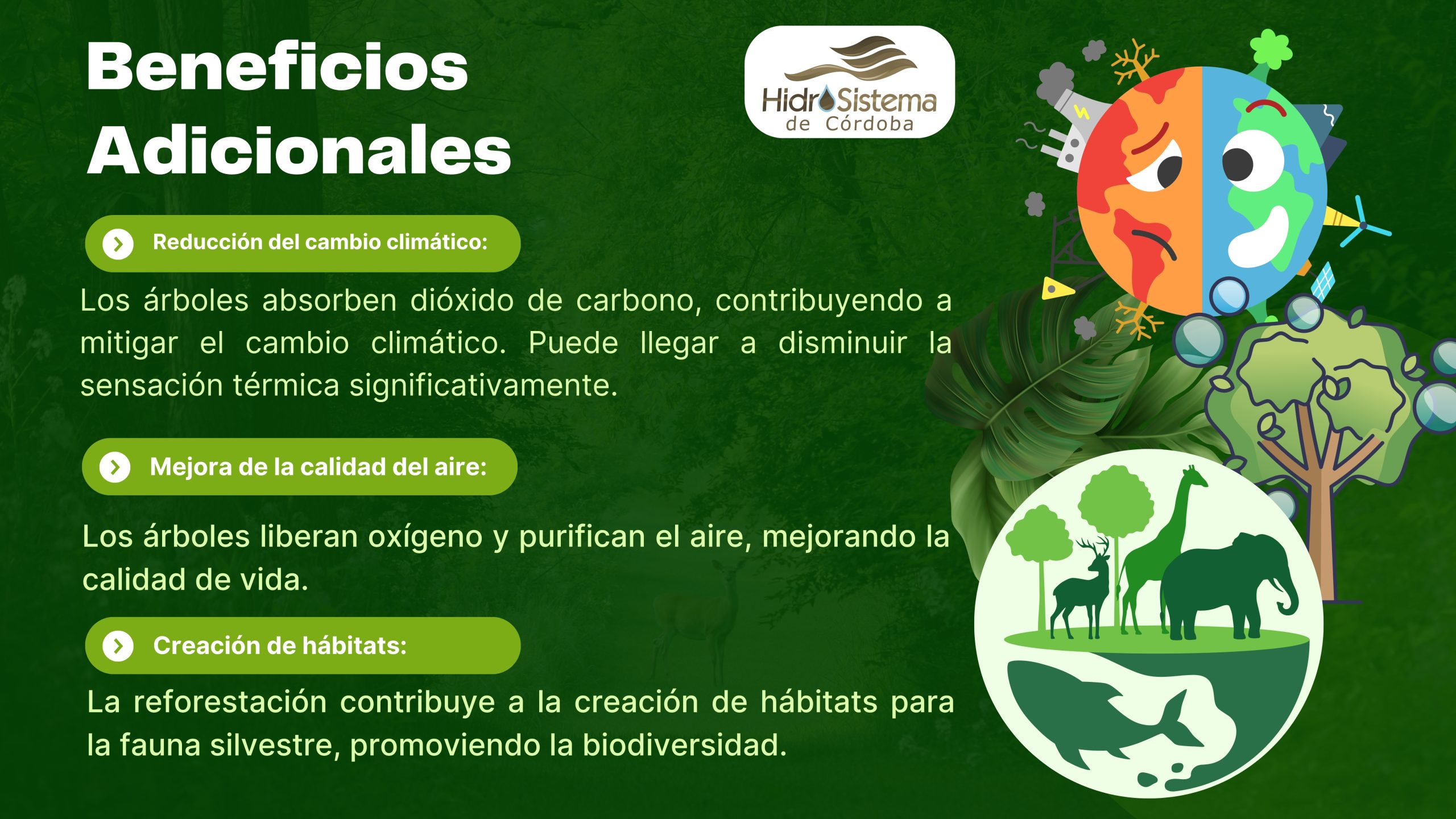 Beneficios Adicionales

HidroSistema de Córdoba

Reducción del cambio climático:

Los árboles absorben dióxido de carbono, contribuyendo a mitigar el cambio climático. Puede llegar a disminuir la sensación térmica significativamente.

Mejora de la calidad del aire:

Los árboles liberan oxígeno y purifican el aire, mejorando la calidad de vida.

Creación de hábitats:

La reforestación contribuye a la creación de hábitats para la fauna silvestre, promoviendo la biodiversidad.